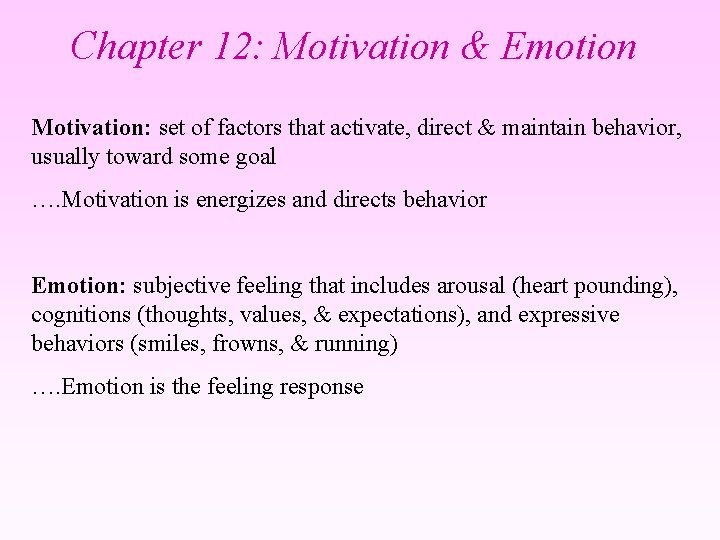 Chapter 12: Motivation & Emotion

Motivation: set of factors that activate, direct & maintain behavior, usually toward some goal

….Motivation is energizes and directs behavior

Emotion: subjective feeling that includes arousal (heart pounding), cognitions (thoughts, values, & expectations), and expressive behaviors (smiles, frowns, & running)

….Emotion is the feeling response